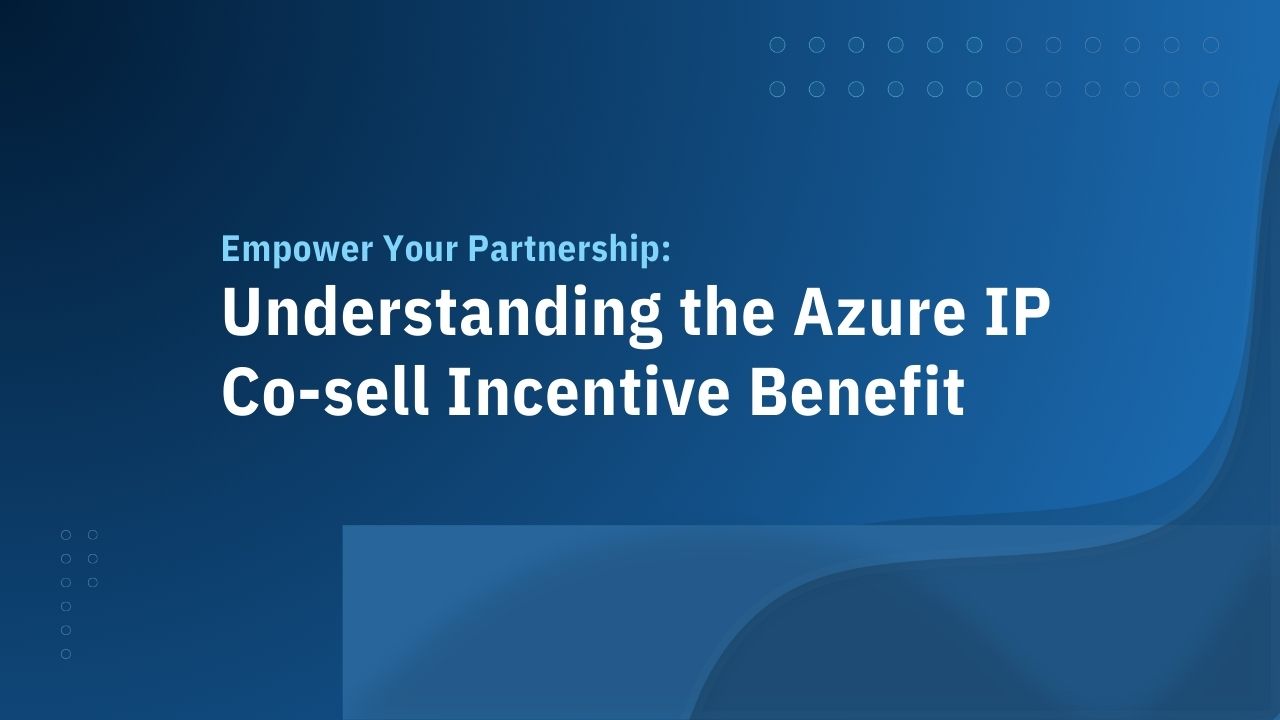 Empower Your Partnership:
Understanding the Azure IP Co-sell Incentive Benefit